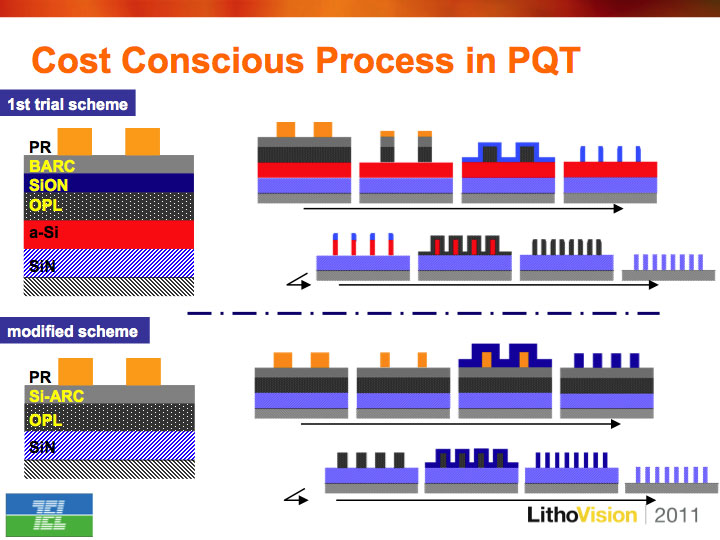 Cost Conscious Process in PQT

1st trial scheme

PR
BARC
SiON
OPL
a-Si
SiN

modified scheme

PR
Si-ARC
OPL
SiN

TEL

LithoVision | 2011